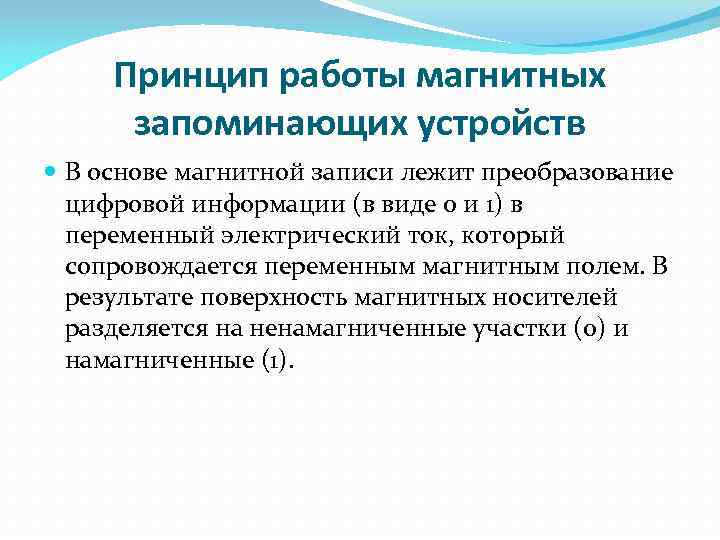 Принцип работы магнитных запоминающих устройств

В основе магнитной записи лежит преобразование цифровой информации (в виде 0 и 1) в переменный электрический ток, который сопровождается переменным магнитным полем. В результате поверхность магнитных носителей разделяется на ненамагниченные участки (0) и намагниченные (1).